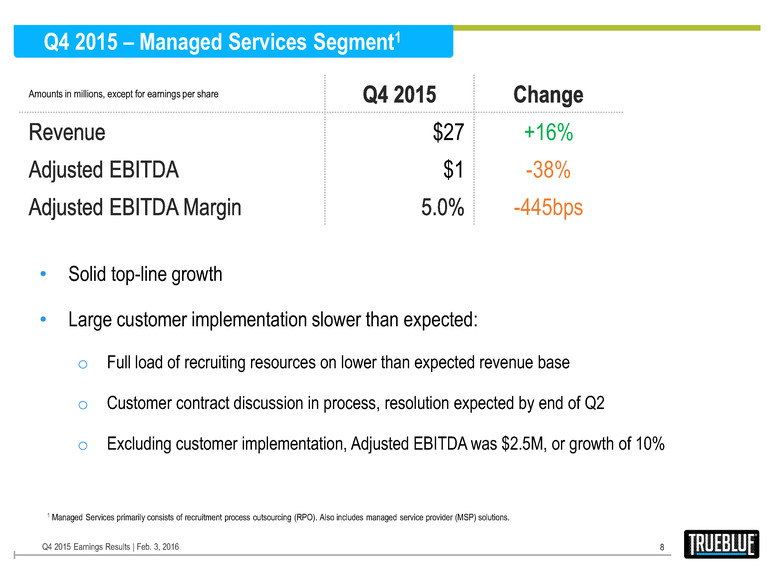 Q4 2015 – Managed Services Segment$^1$

| Amounts in millions, except for earnings per share | Q4 2015 | Change |
|---|---|---|
| Revenue | \$27 | +16% |
| Adjusted EBITDA | \$1 | -38% |
| Adjusted EBITDA Margin | 5.0% | -445bps |

• Solid top-line growth

• Large customer implementation slower than expected:

o Full load of recruiting resources on lower than expected revenue base

o Customer contract discussion in process, resolution expected by end of Q2

o Excluding customer implementation, Adjusted EBITDA was \$2.5M, or growth of 10%

$^1$ Managed Services primarily consists of recruitment process outsourcing (RPO). Also includes managed service provider (MSP) solutions.

Q4 2015 Earnings Results | Feb. 3, 2016

8

TRUEBLUE